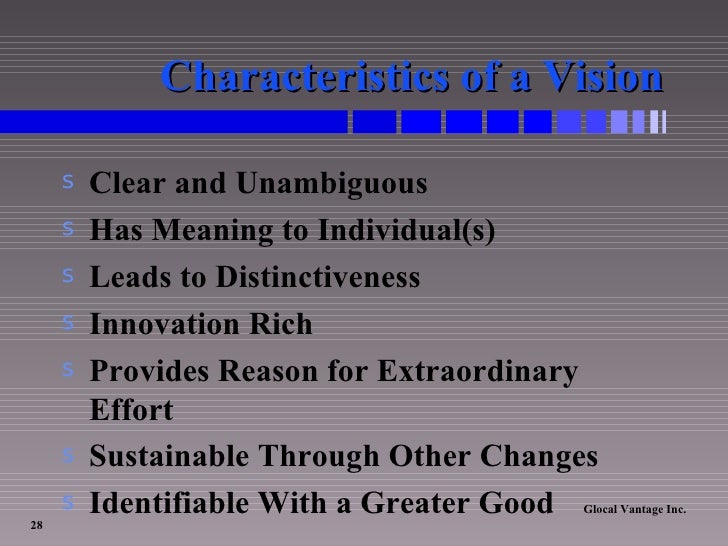 Characteristics of a Vision

s Clear and Unambiguous
s Has Meaning to Individual(s)
s Leads to Distinctiveness
s Innovation Rich
s Provides Reason for Extraordinary Effort
s Sustainable Through Other Changes
s Identifiable With a Greater Good

Glocal Vantage Inc.

28